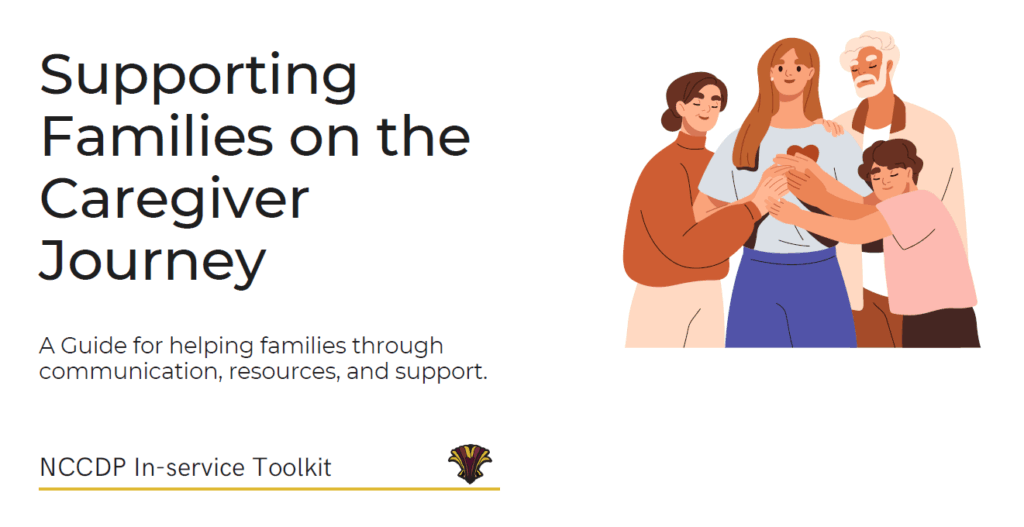 Supporting Families on the Caregiver Journey

A Guide for helping families through communication, resources, and support.

NCCDP In-service Toolkit